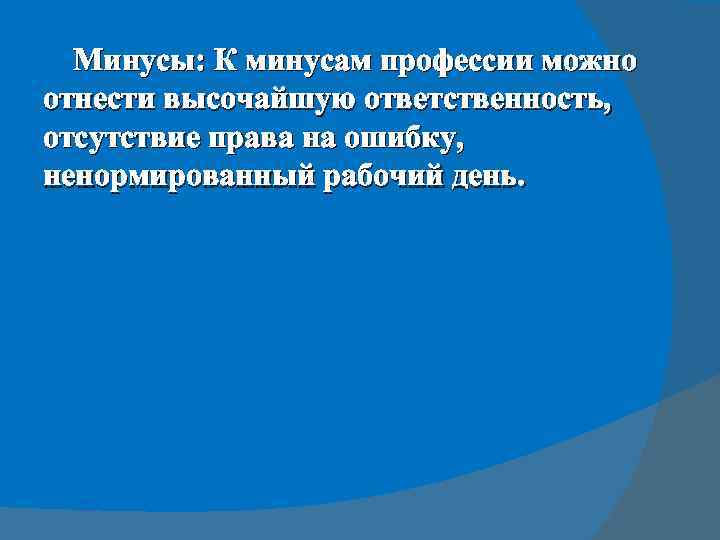 Минусы: К минусам профессии можно отнести высочайшую ответственность, отсутствие права на ошибку, ненормированный рабочий день.